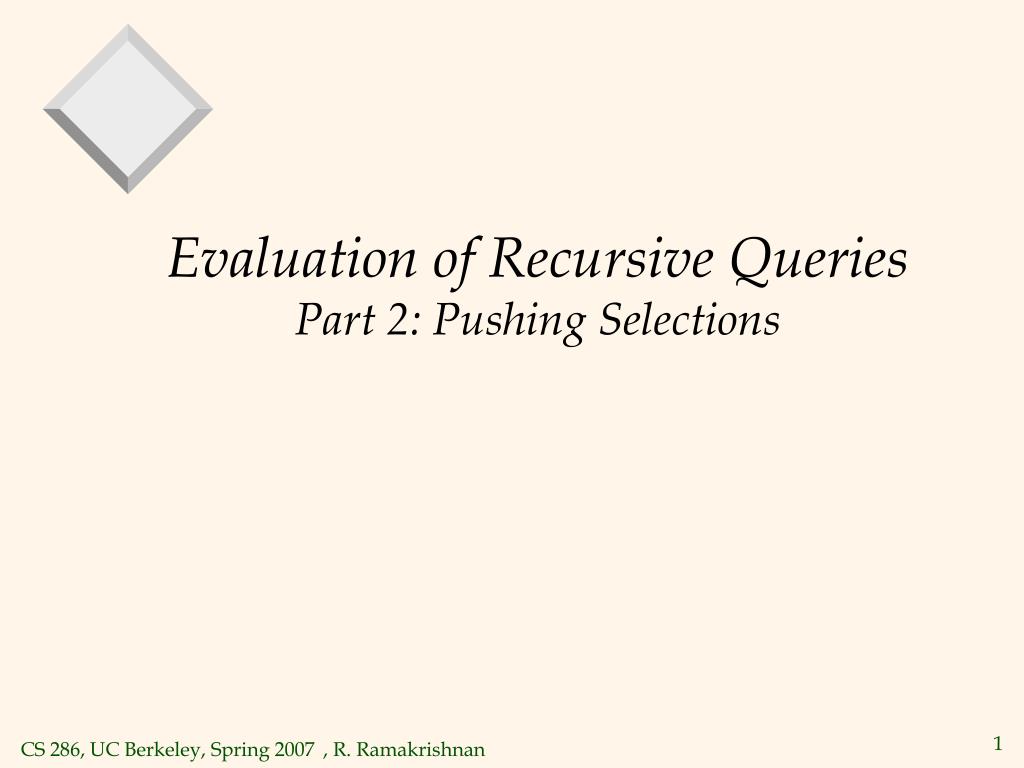 Evaluation of Recursive Queries
Part 2: Pushing Selections

CS 286, UC Berkeley, Spring 2007 , R. Ramakrishnan

1